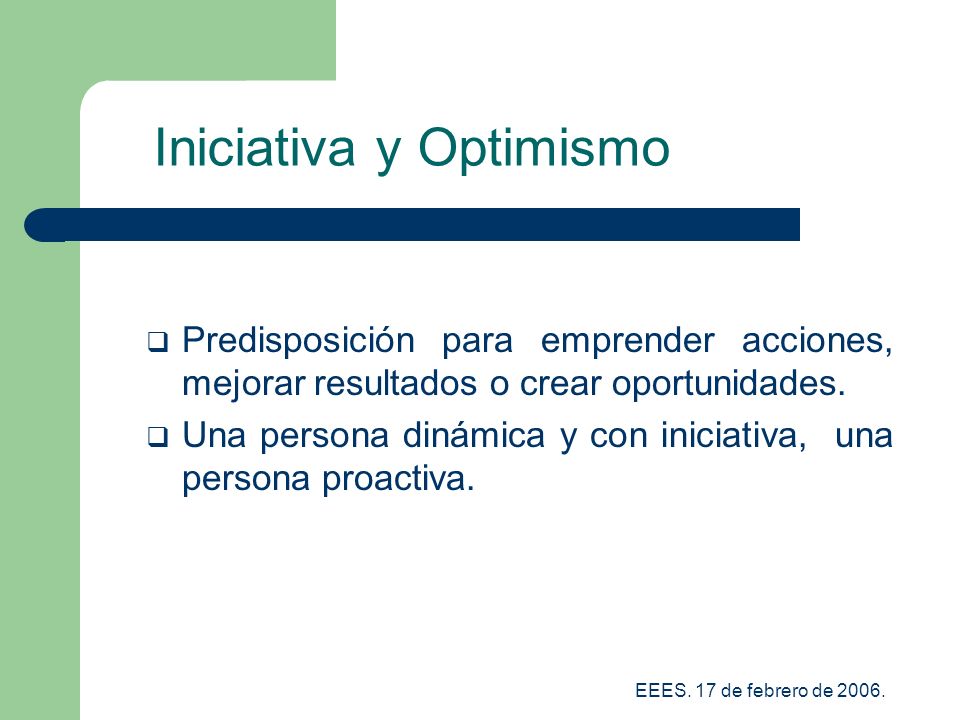 Iniciativa y Optimismo

❑ Predisposición para emprender acciones, mejorar resultados o crear oportunidades.

❑ Una persona dinámica y con iniciativa, una persona proactiva.

EEES. 17 de febrero de 2006.